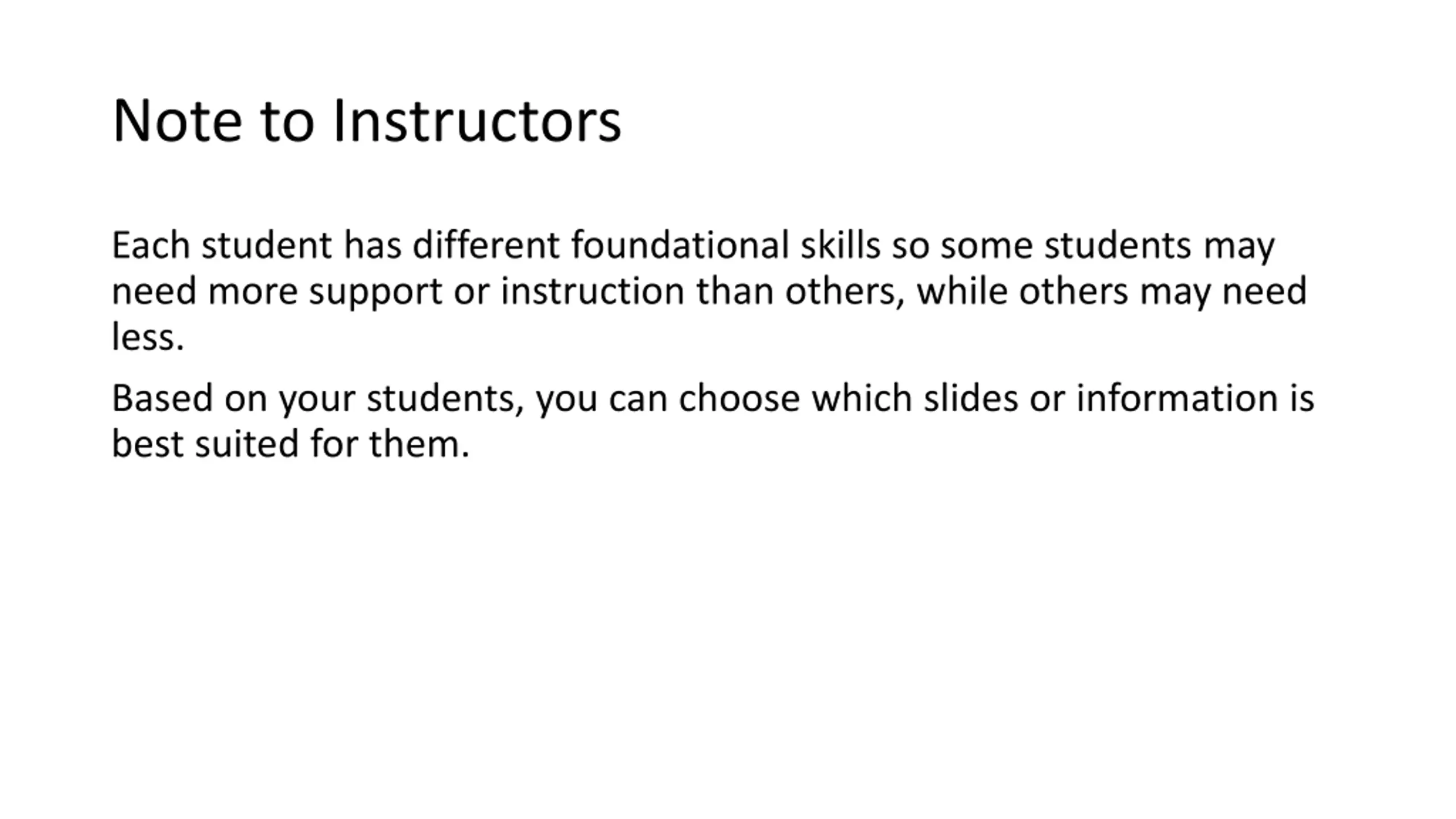 Note to Instructors

Each student has different foundational skills so some students may need more support or instruction than others, while others may need less.

Based on your students, you can choose which slides or information is best suited for them.